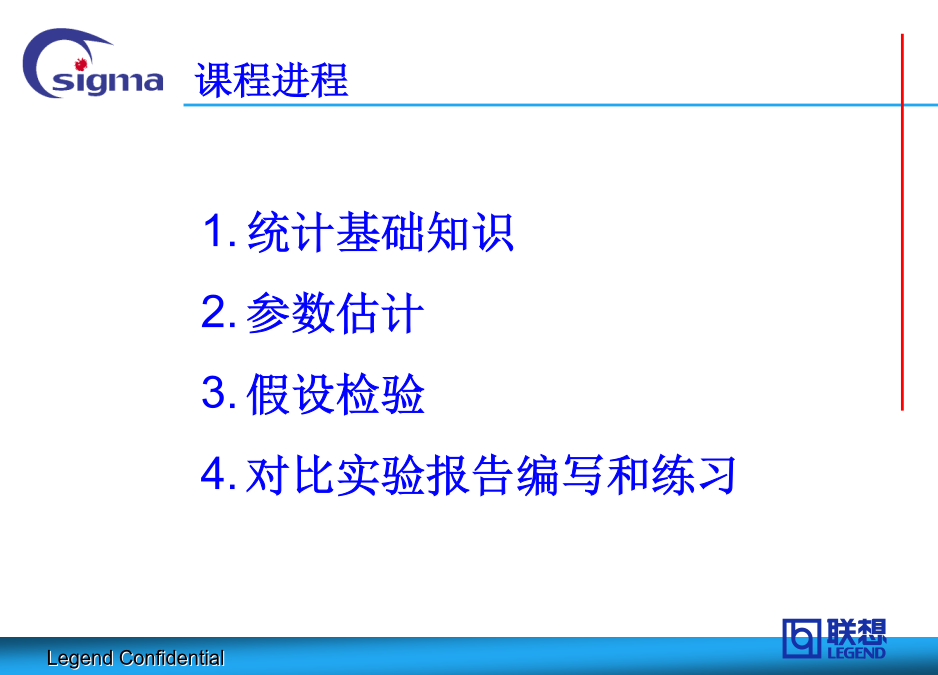 sigma

课程进程

1. 统计基础知识

2. 参数估计

3. 假设检验

4. 对比实验报告编写和练习

Legend Confidential

联想 LEGEND